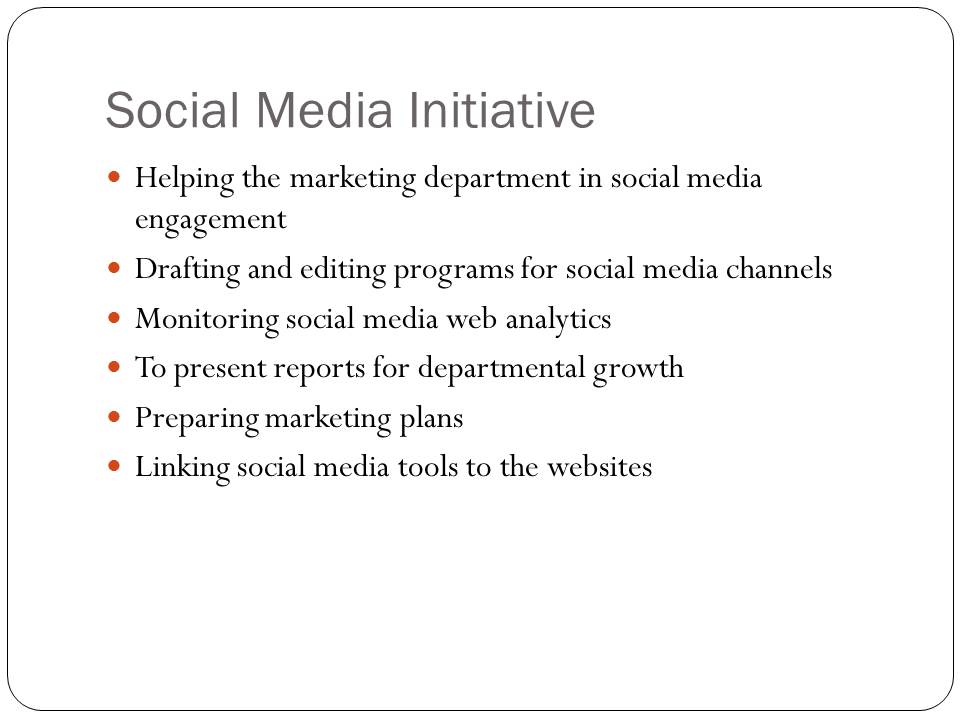 Social Media Initiative

- Helping the marketing department in social media engagement
- Drafting and editing programs for social media channels
- Monitoring social media web analytics
- To present reports for departmental growth
- Preparing marketing plans
- Linking social media tools to the websites